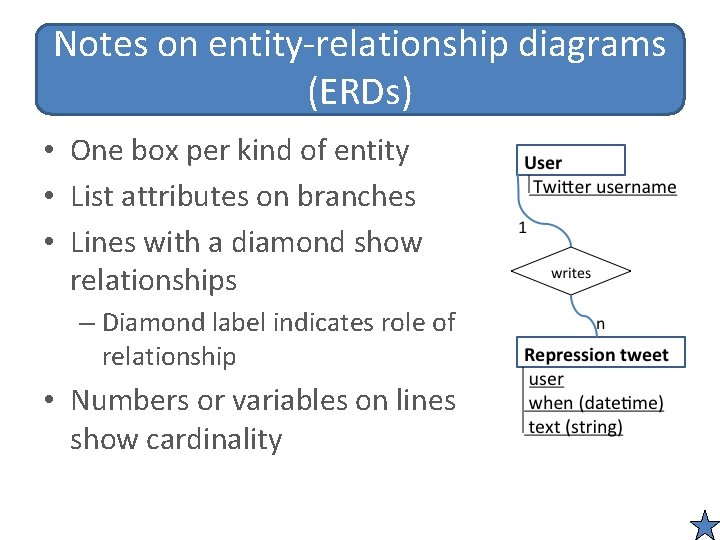 Notes on entity-relationship diagrams (ERDs)

• One box per kind of entity
• List attributes on branches
• Lines with a diamond show relationships
– Diamond label indicates role of relationship
• Numbers or variables on lines show cardinality

User
Twitter username
1
writes
n
Repression tweet
user
when (datetime)
text (string)